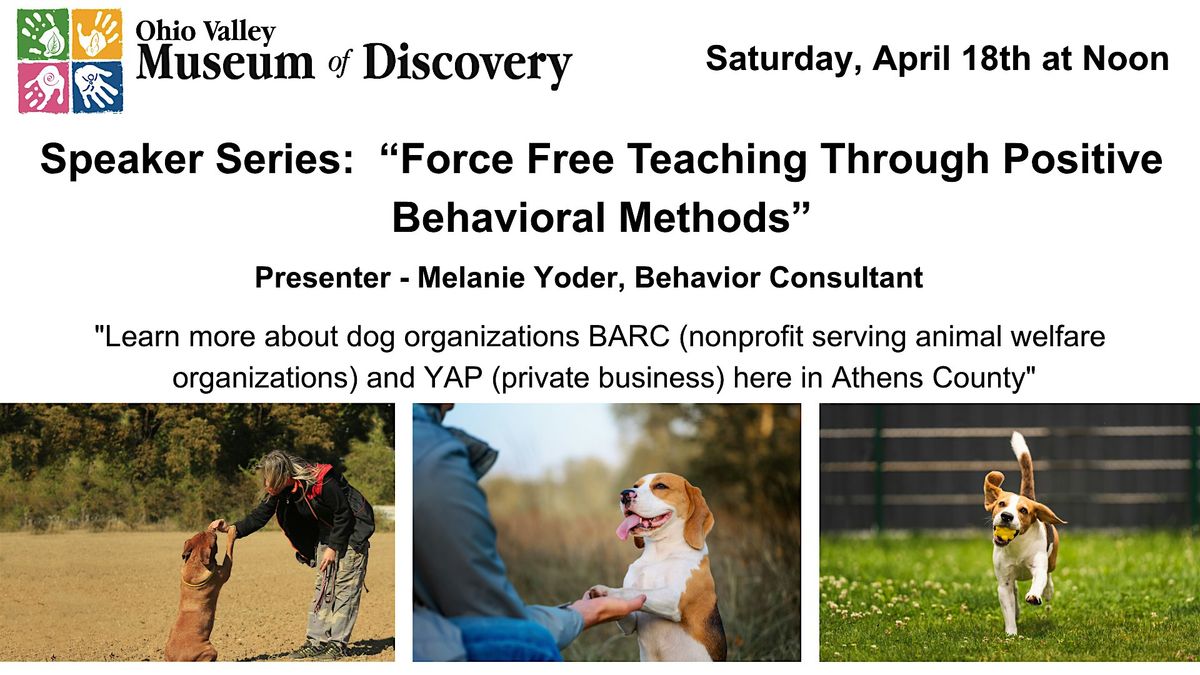 Ohio Valley
Museum of Discovery

Saturday, April 18th at Noon

Speaker Series: “Force Free Teaching Through Positive Behavioral Methods”

Presenter - Melanie Yoder, Behavior Consultant

"Learn more about dog organizations BARC (nonprofit serving animal welfare organizations) and YAP (private business) here in Athens County"